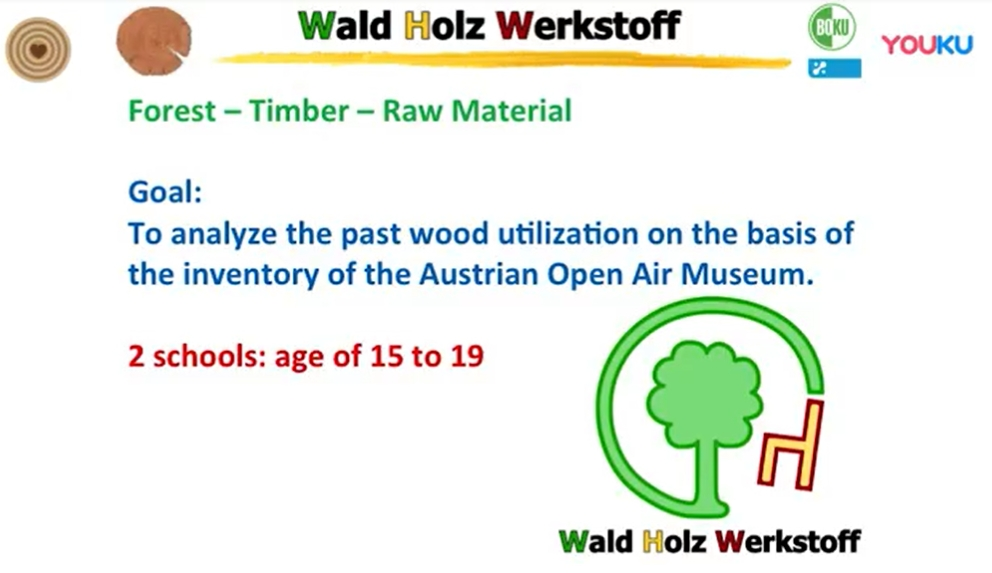 Wald Holz Werkstoff

BOKU

YOUKU

Forest – Timber – Raw Material

Goal:
To analyze the past wood utilization on the basis of the inventory of the Austrian Open Air Museum.

2 schools: age of 15 to 19

Wald Holz Werkstoff